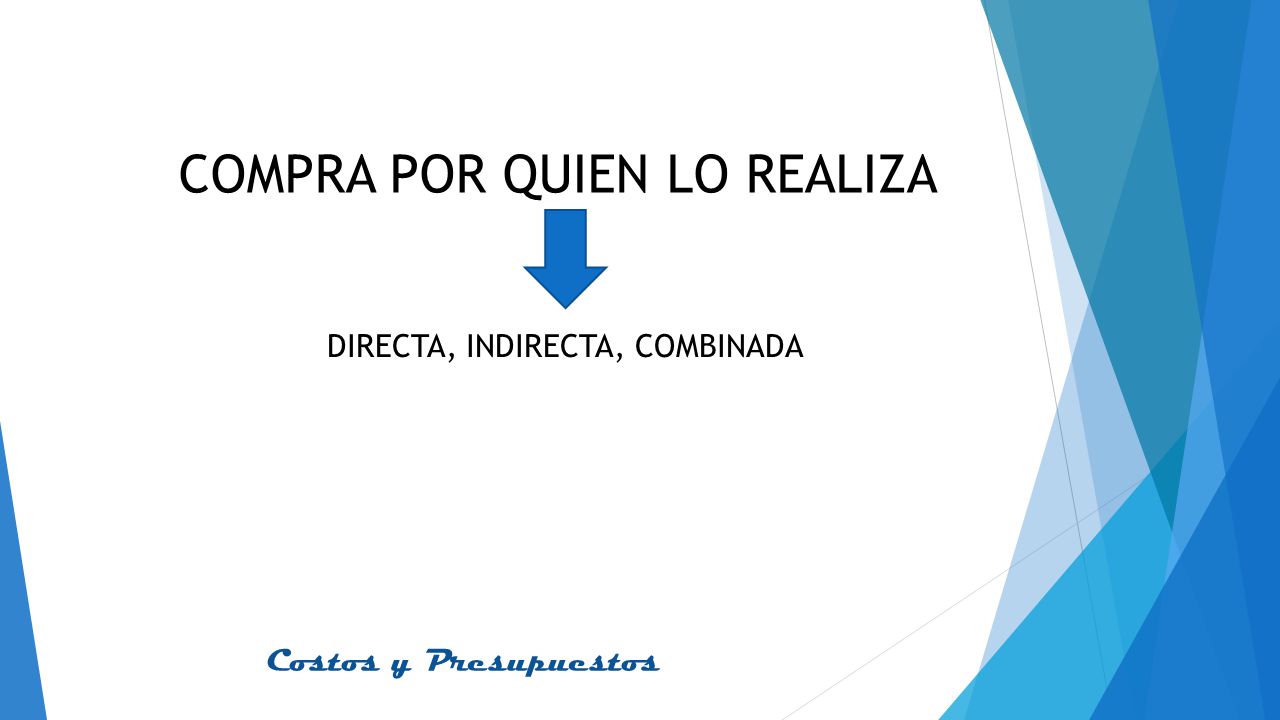 COMPRA POR QUIEN LO REALIZA

DIRECTA, INDIRECTA, COMBINADA

Costos y Presupuestos